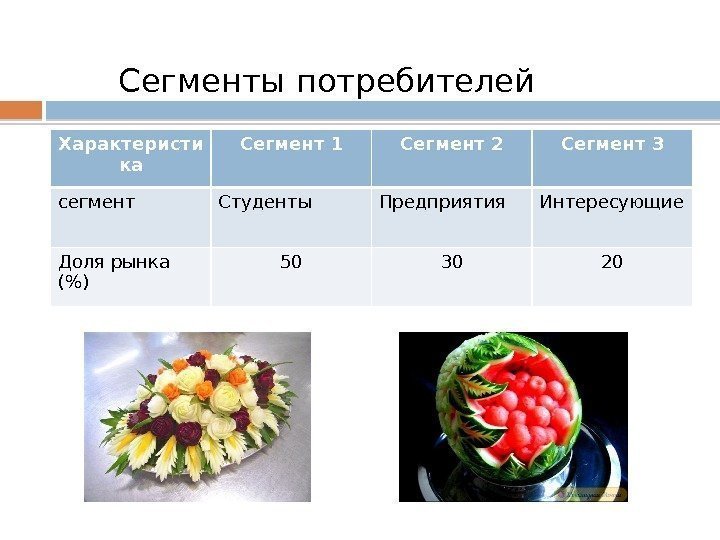 Сегменты потребителей

| Характеристика | Сегмент 1 | Сегмент 2 | Сегмент 3 |
|---|---|---|---|
| сегмент | Студенты | Предприятия | Интересующие |
| Доля рынка (%) | 50 | 30 | 20 |